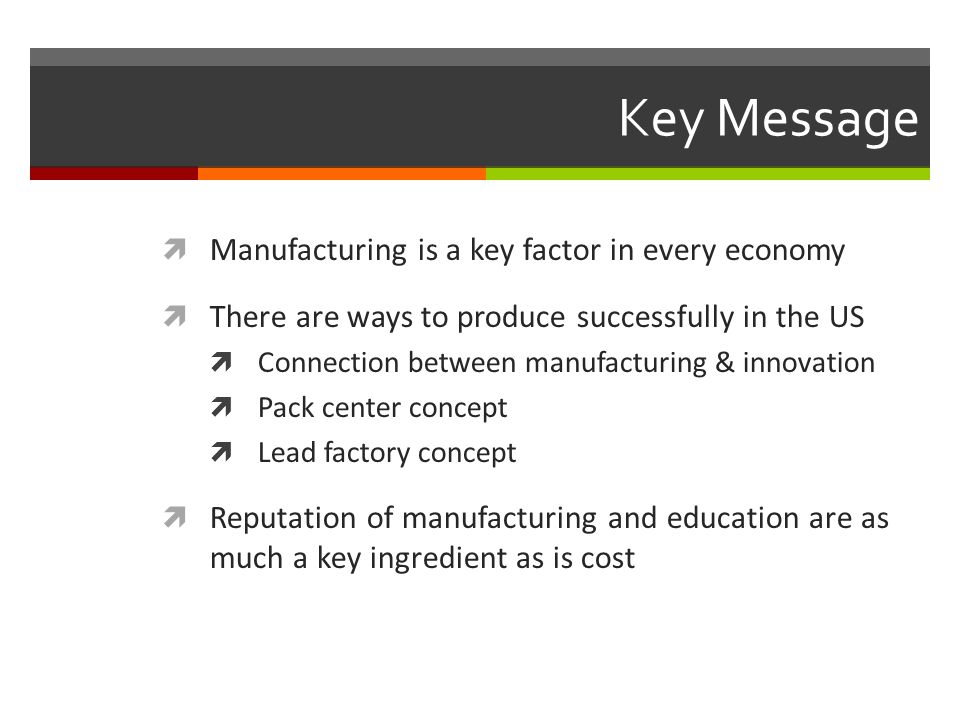 Key Message

Manufacturing is a key factor in every economy

There are ways to produce successfully in the US

Connection between manufacturing & innovation

Pack center concept

Lead factory concept

Reputation of manufacturing and education are as much a key ingredient as is cost